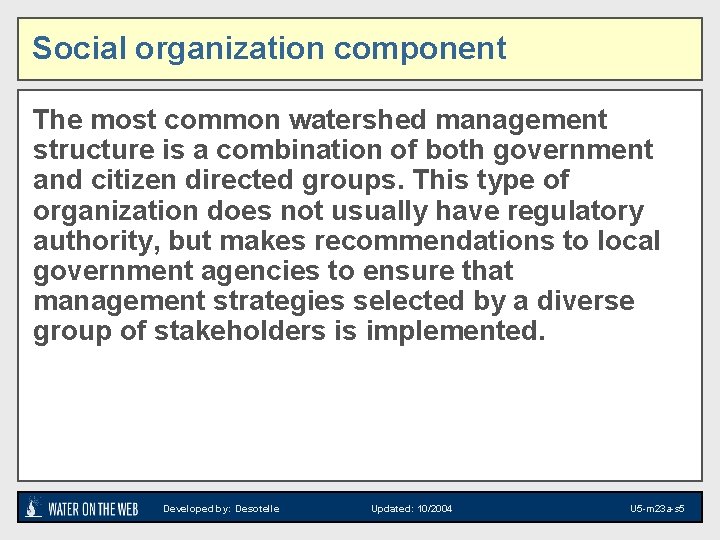 Social organization component

The most common watershed management structure is a combination of both government and citizen directed groups. This type of organization does not usually have regulatory authority, but makes recommendations to local government agencies to ensure that management strategies selected by a diverse group of stakeholders is implemented.

WATER ON THE WEB Developed by: Desotelle Updated: 10/2004 U5-m23a-s5